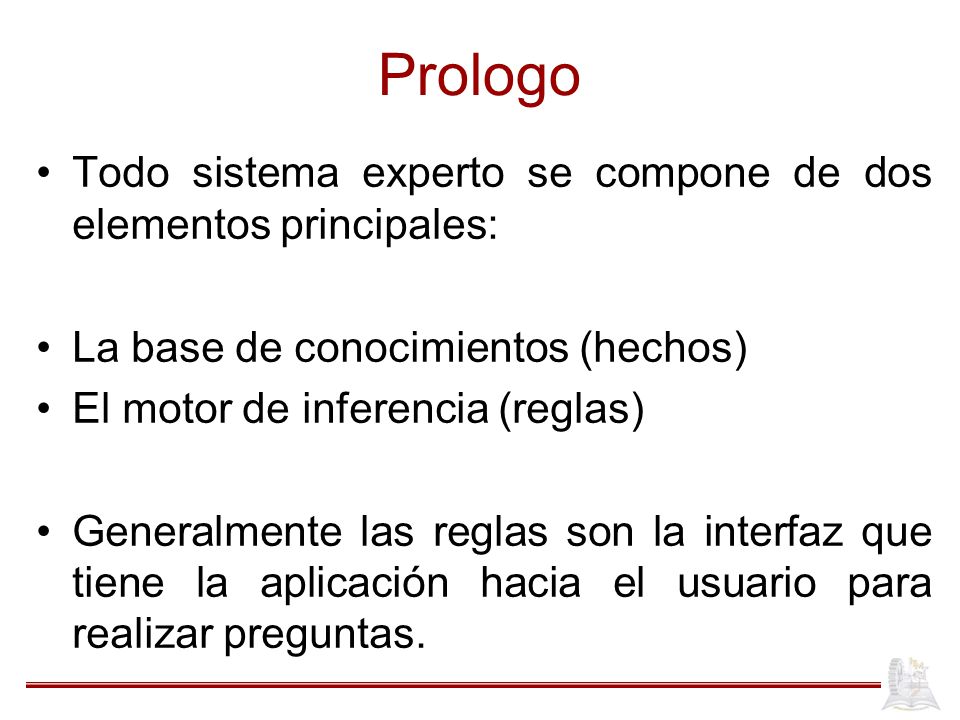 Prologo

• Todo sistema experto se compone de dos elementos principales:

• La base de conocimientos (hechos)
• El motor de inferencia (reglas)

• Generalmente las reglas son la interfaz que tiene la aplicación hacia el usuario para realizar preguntas.